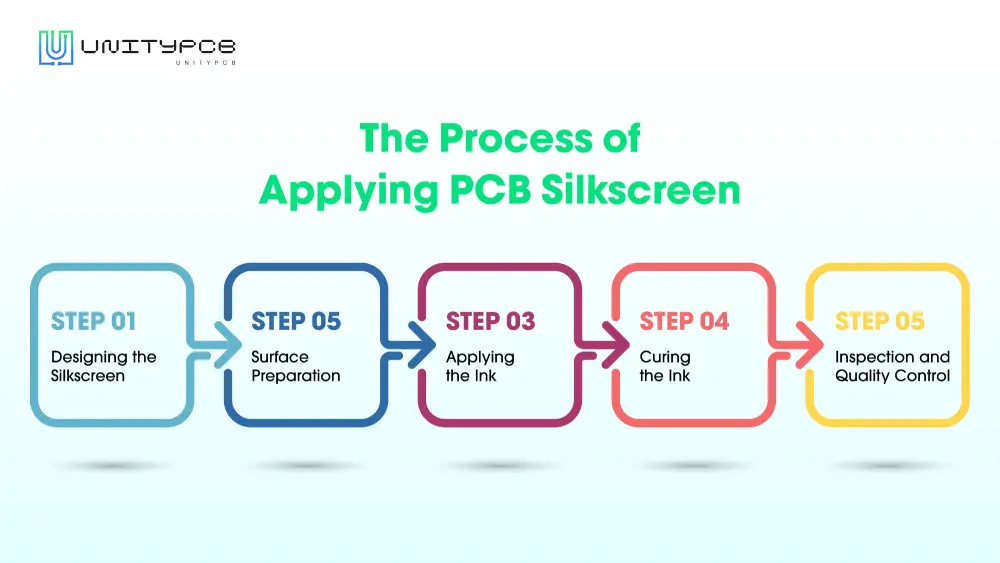 UNITYPCB
UNITYPCB

The Process of
Applying PCB Silkscreen

STEP 01
Designing the Silkscreen

STEP 05
Surface Preparation

STEP 03
Applying the Ink

STEP 04
Curing the Ink

STEP 05
Inspection and Quality Control